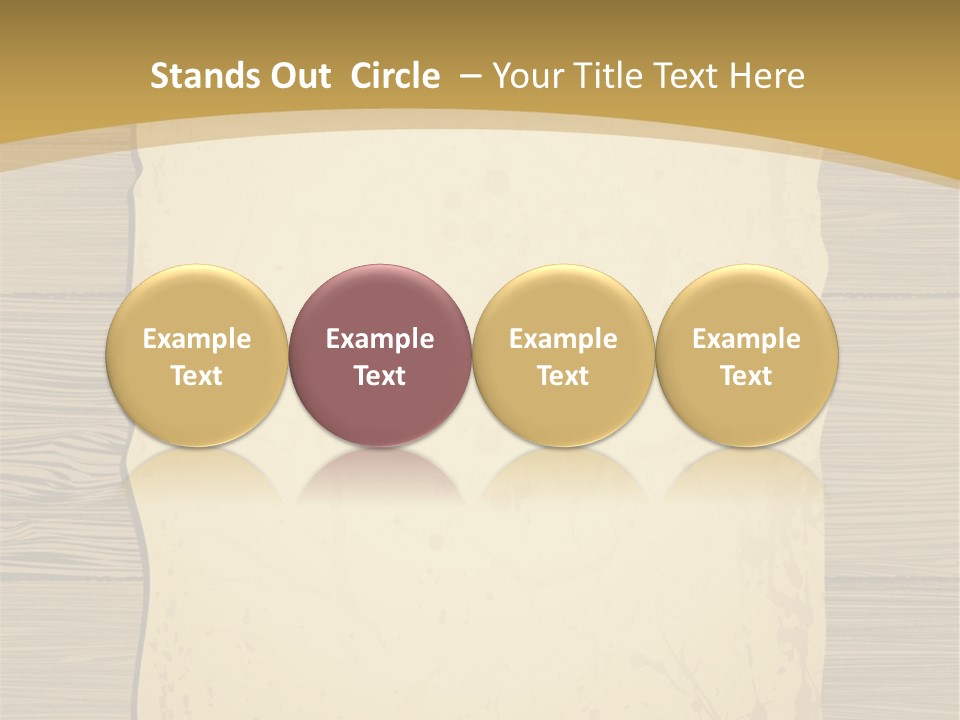 Stands Out Circle – Your Title Text Here

Example Text

Example Text

Example Text

Example Text